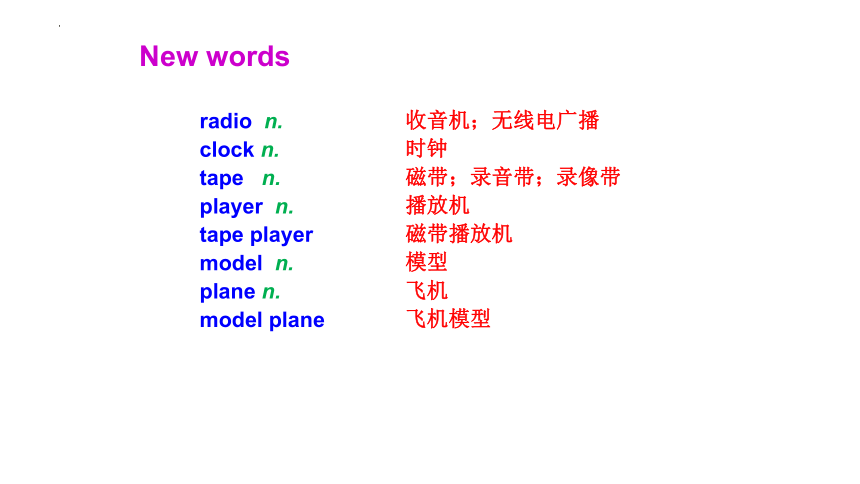 New words

radio n. 收音机；无线电广播
clock n. 时钟
tape n. 磁带；录音带；录像带
player n. 播放机
tape player 磁带播放机
model n. 模型
plane n. 飞机
model plane 飞机模型